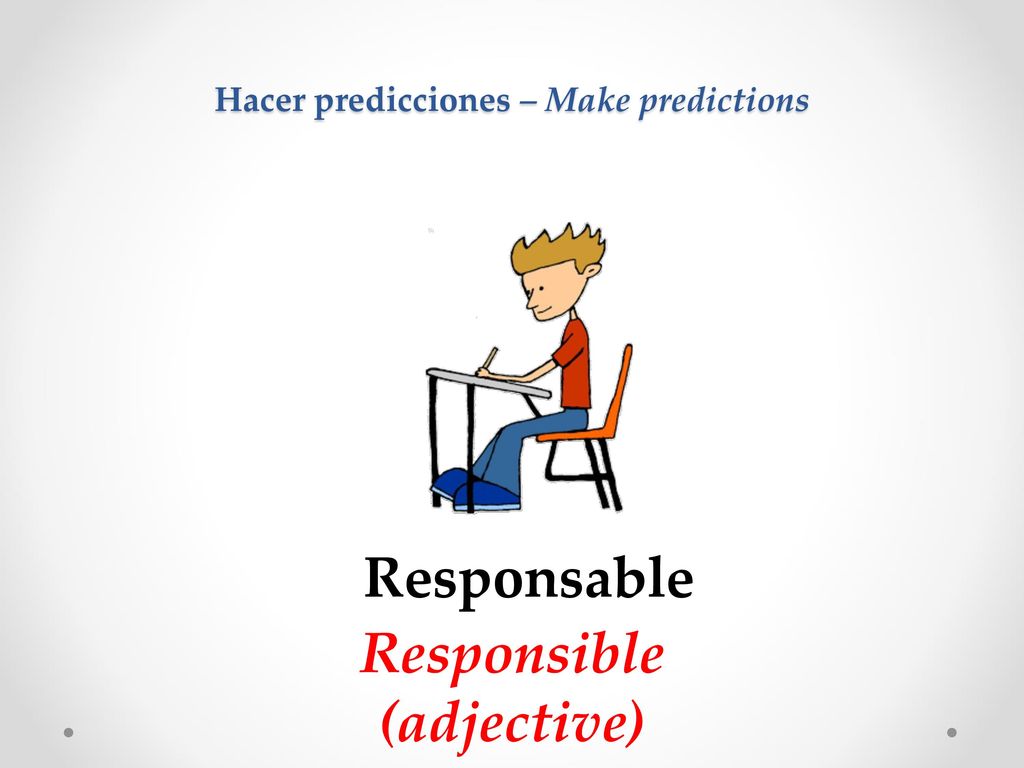 Hacer predicciones – Make predictions

Responsable

Responsible (adjective)